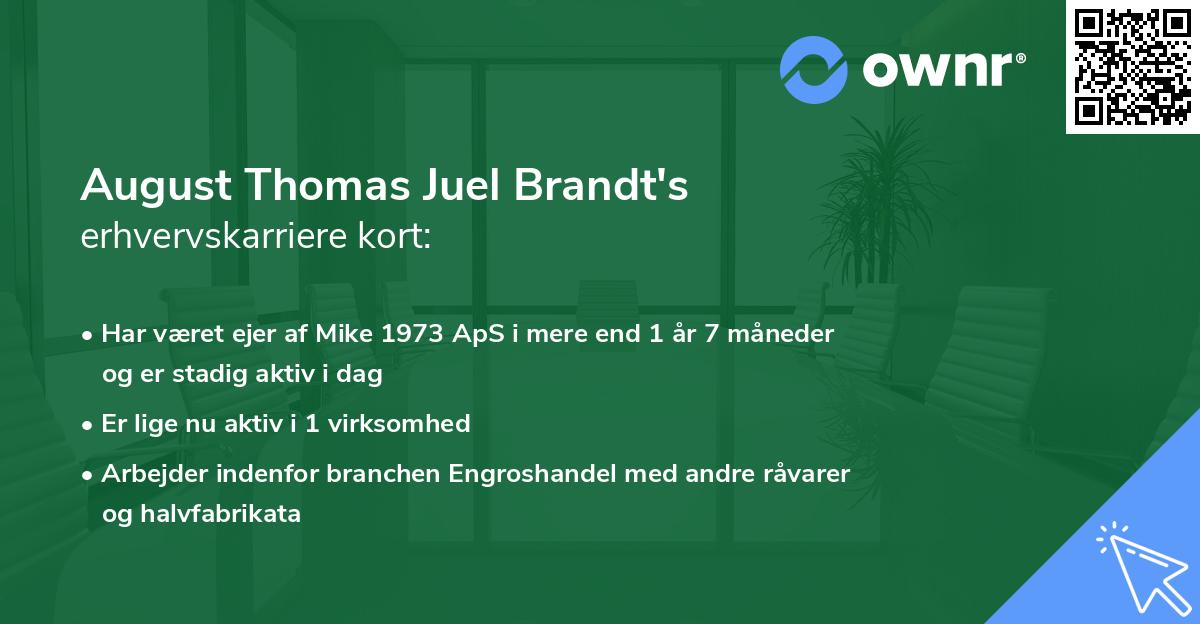 ownr®

August Thomas Juel Brandt's
erhvervskarriere kort:

• Har været ejer af Mike 1973 ApS i mere end 1 år 7 måneder og er stadig aktiv i dag
• Er lige nu aktiv i 1 virksomhed
• Arbejder indenfor branchen Engroshandel med andre råvarer og halvfabrikata